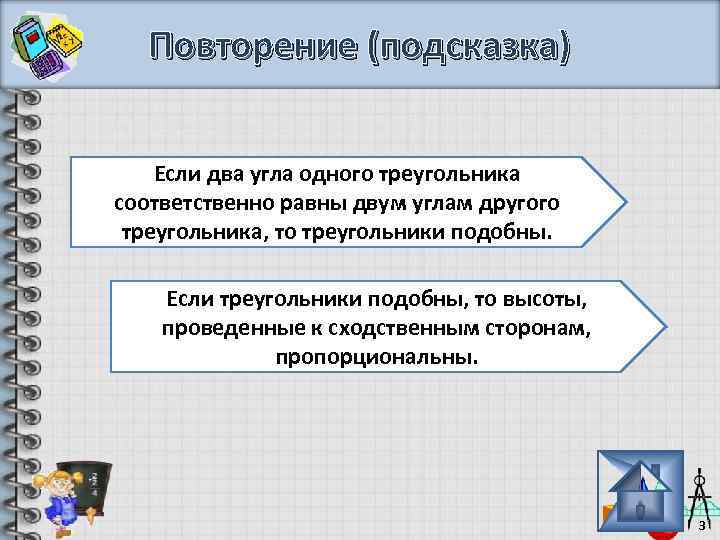 Повторение (подсказка)

Если два угла одного треугольника соответственно равны двум углам другого треугольника, то треугольники подобны.

Если треугольники подобны, то высоты, проведенные к сходственным сторонам, пропорциональны.

31